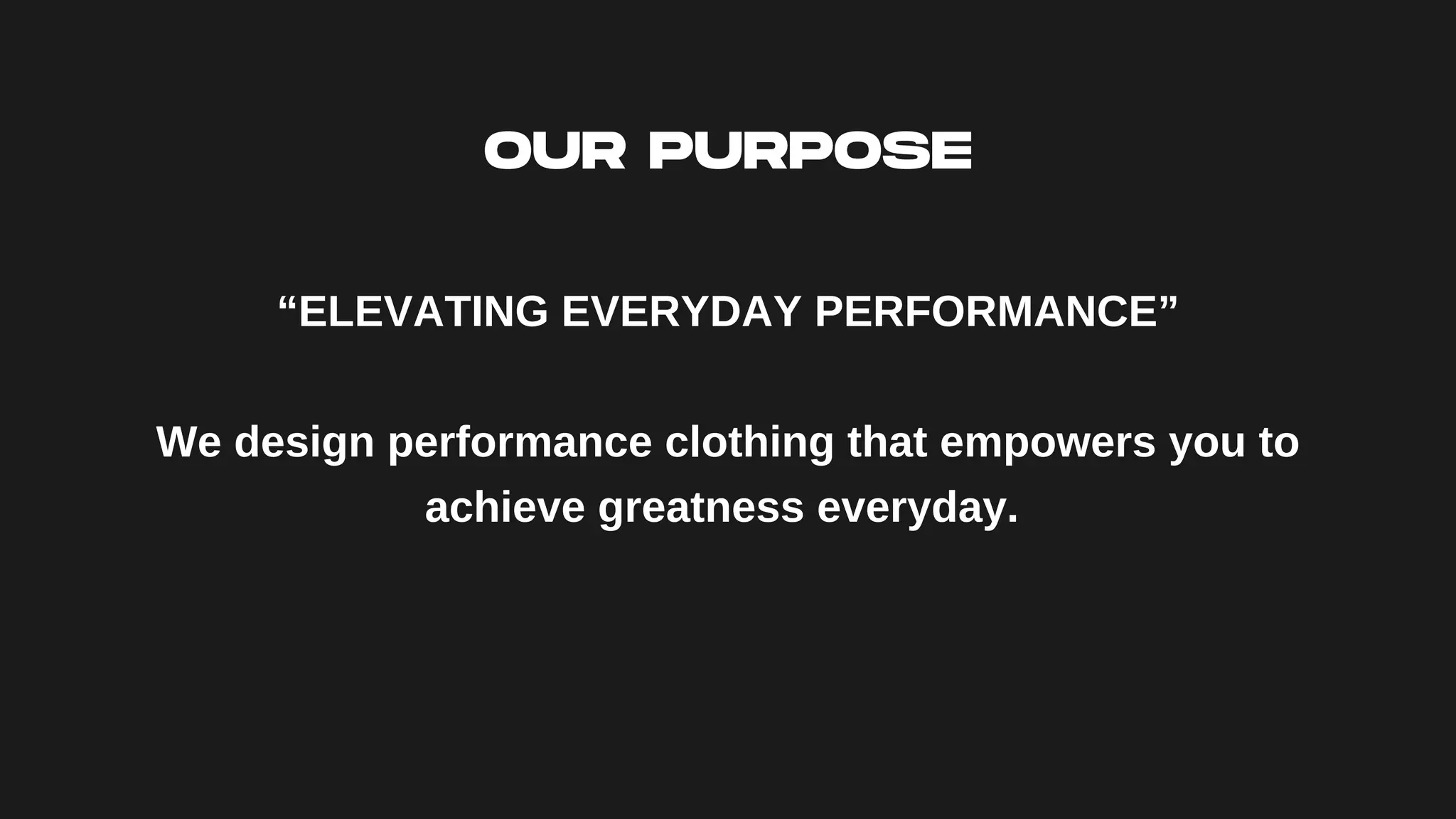 OUR PURPOSE

“ELEVATING EVERYDAY PERFORMANCE”

We design performance clothing that empowers you to achieve greatness everyday.